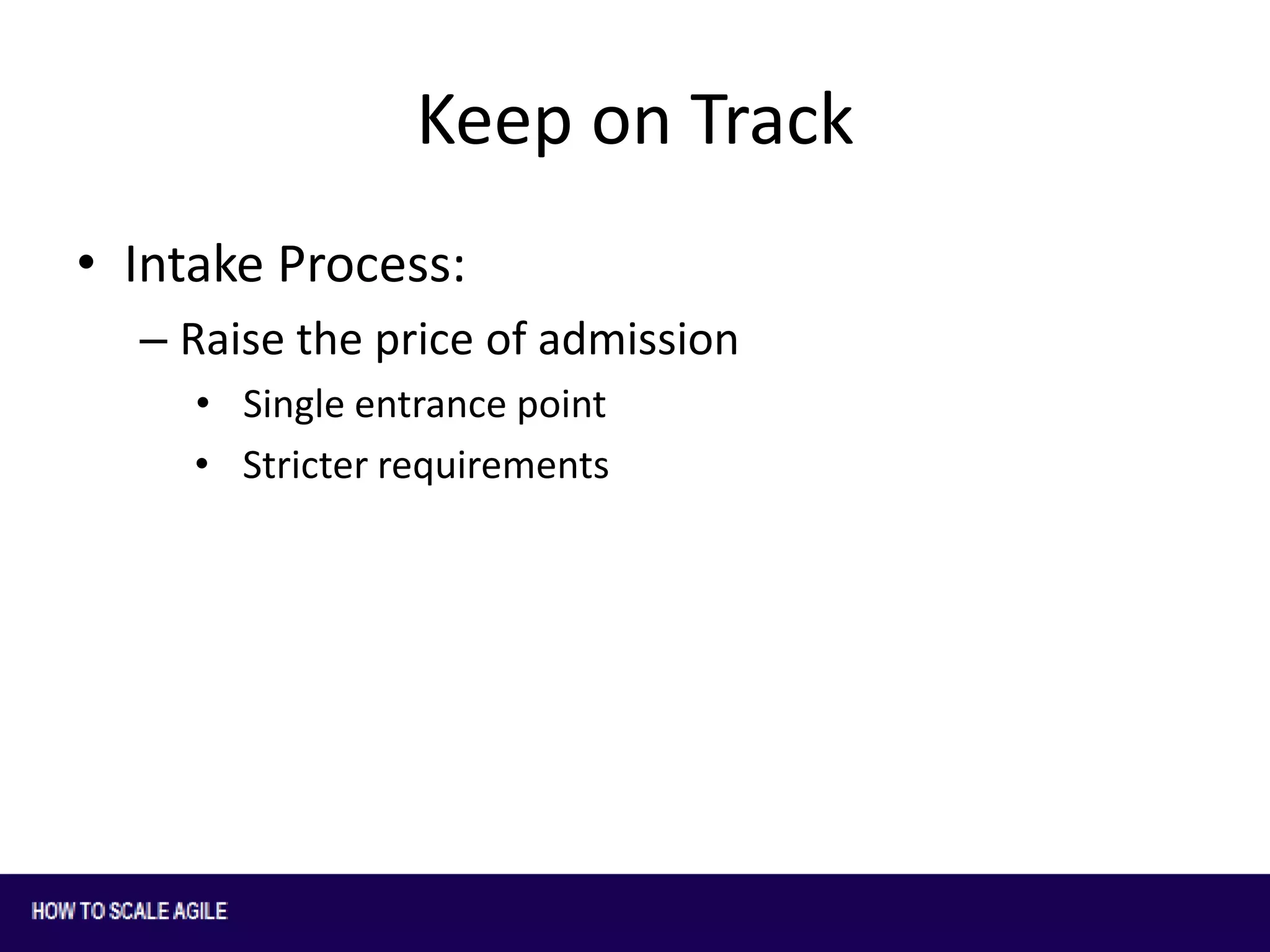 Keep on Track

• Intake Process:
  – Raise the price of admission
    • Single entrance point
    • Stricter requirements

HOW TO SCALE AGILE